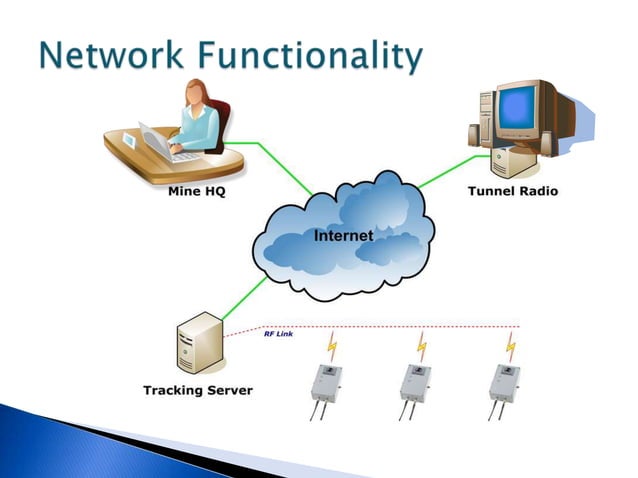 Network Functionality

Mine HQ

Tunnel Radio

Internet

RF Link

Tracking Server